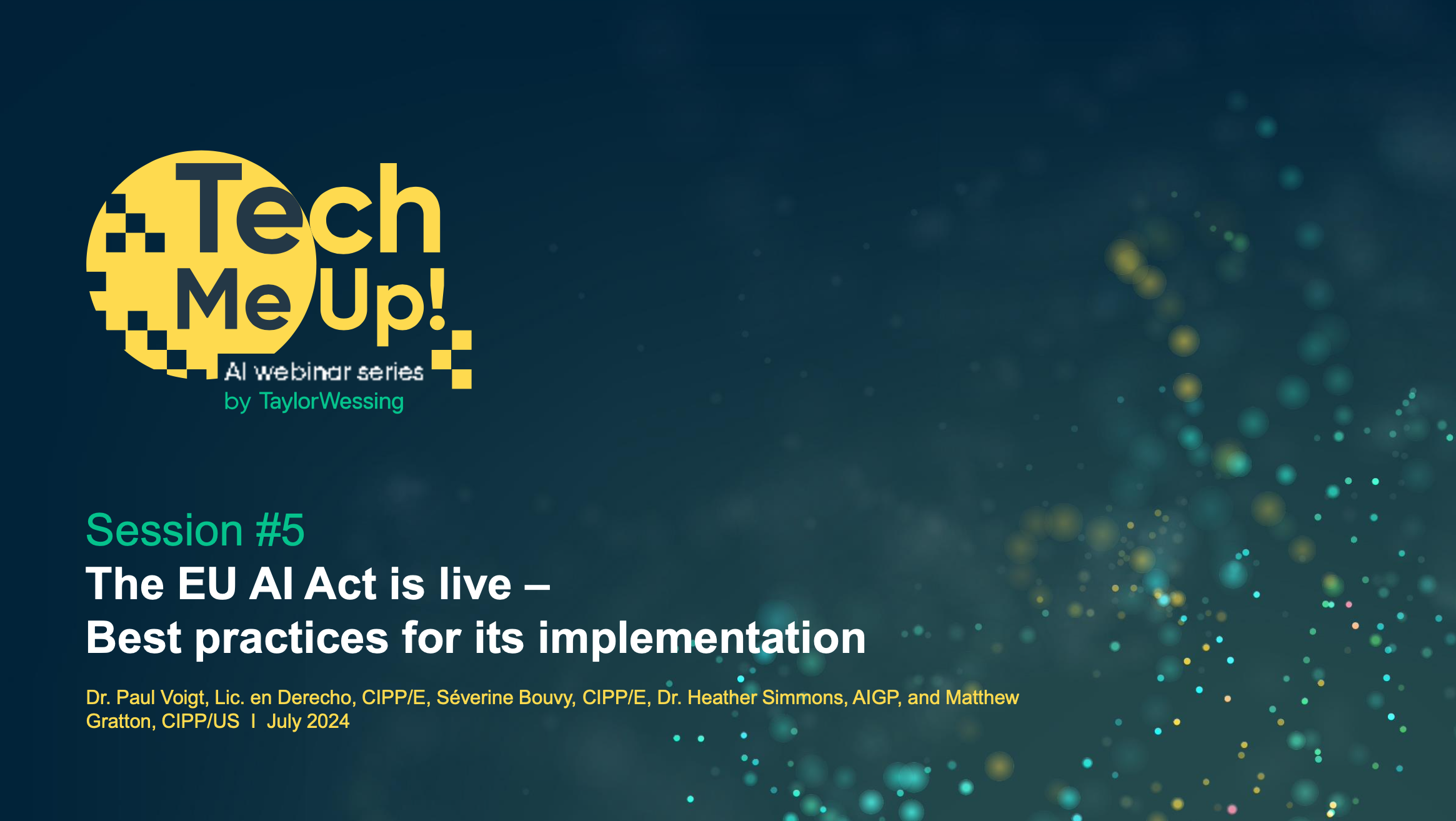 Tech Me Up!
AI webinar series
by TaylorWessing

Session #5
The EU AI Act is live –
Best practices for its implementation

Dr. Paul Voigt, Lic. en Derecho, CIPP/E, Séverine Bouvy, CIPP/E, Dr. Heather Simmons, AIGP, and Matthew Gratton, CIPP/US I July 2024